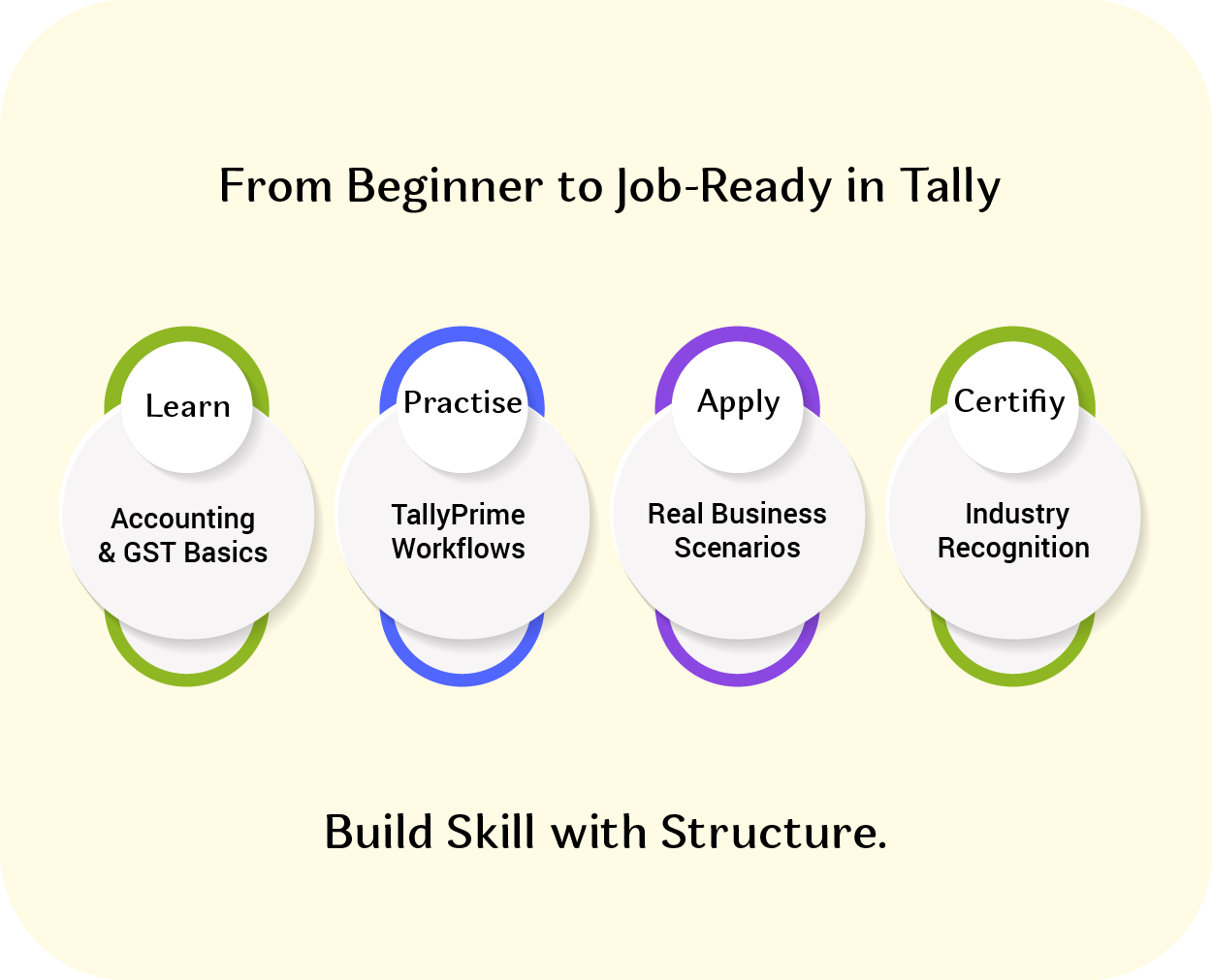 From Beginner to Job-Ready in Tally

Learn

Accounting & GST Basics

Practise

TallyPrime Workflows

Apply

Real Business Scenarios

Certifiy

Industry Recognition

Build Skill with Structure.